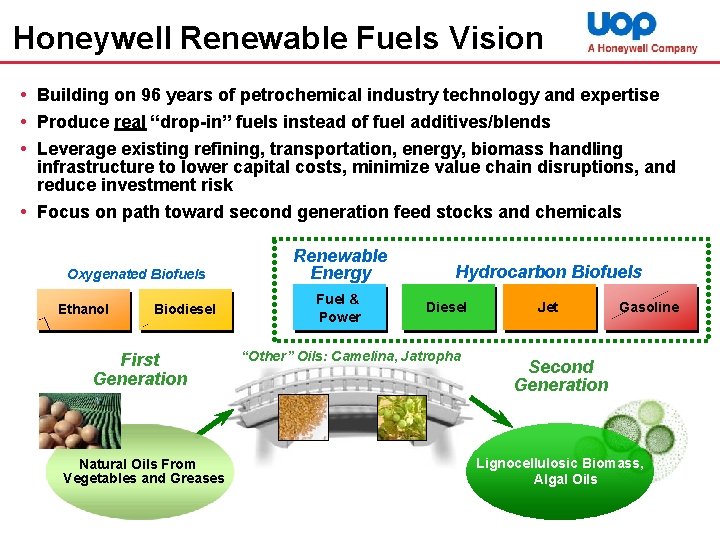 Honeywell Renewable Fuels Vision

UOP
A Honeywell Company

• Building on 96 years of petrochemical industry technology and expertise
• Produce real "drop-in" fuels instead of fuel additives/blends
• Leverage existing refining, transportation, energy, biomass handling infrastructure to lower capital costs, minimize value chain disruptions, and reduce investment risk
• Focus on path toward second generation feed stocks and chemicals

Oxygenated Biofuels
Ethanol
Biodiesel

Renewable Energy
Fuel & Power

Hydrocarbon Biofuels
Diesel
Jet
Gasoline

First Generation

"Other" Oils: Camelina, Jatropha

Second Generation

Natural Oils From Vegetables and Greases

Lignocellulosic Biomass, Algal Oils